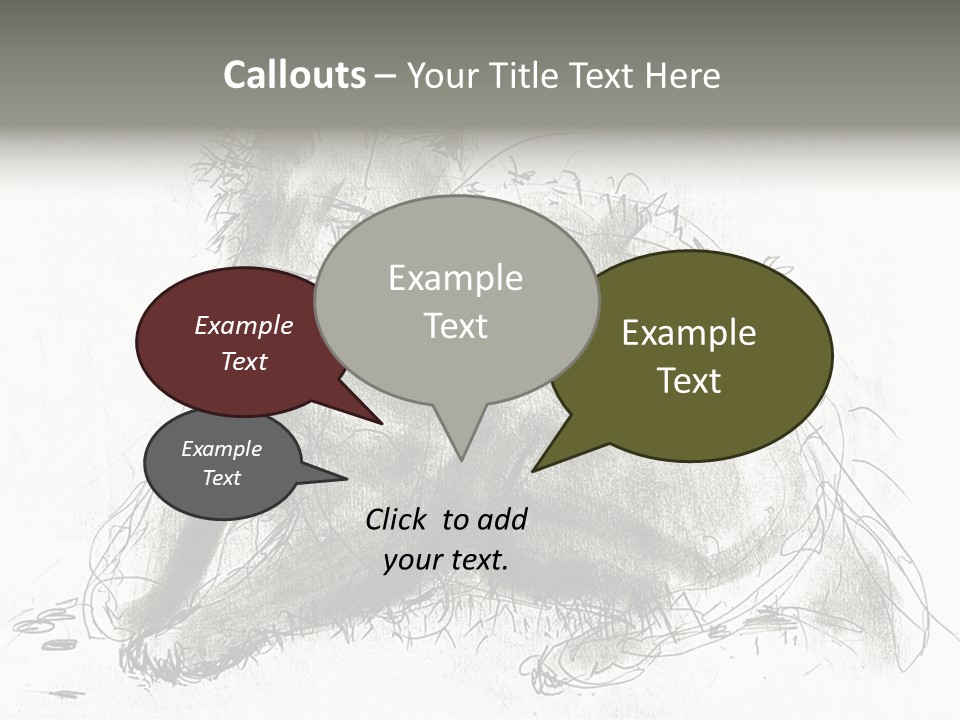 Callouts – Your Title Text Here

Example Text

Example Text

Example Text

Example Text

Click to add your text.